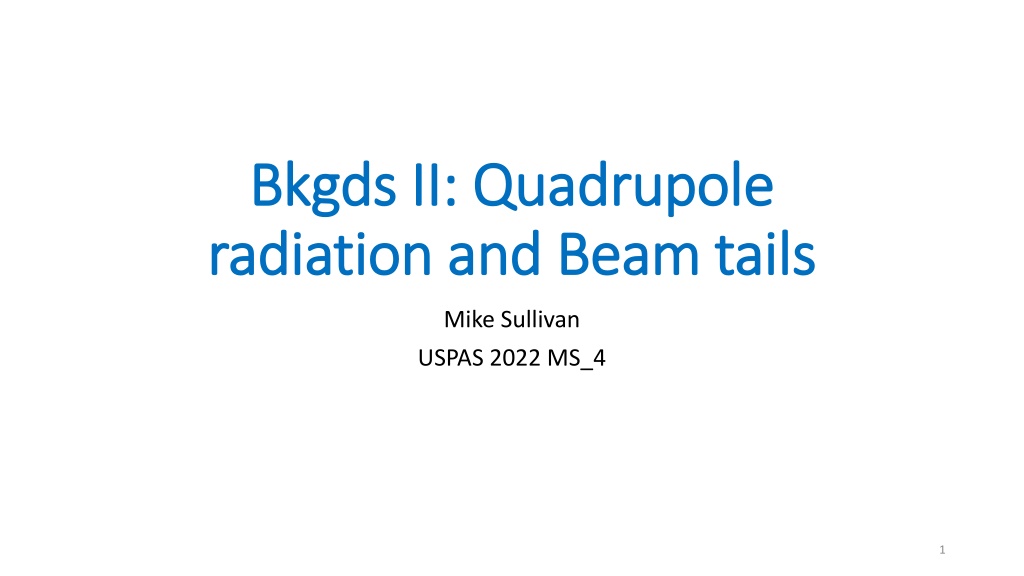 Bkgds II: Quadrupole radiation and Beam tails

Mike Sullivan
USPAS 2022 MS_4

1